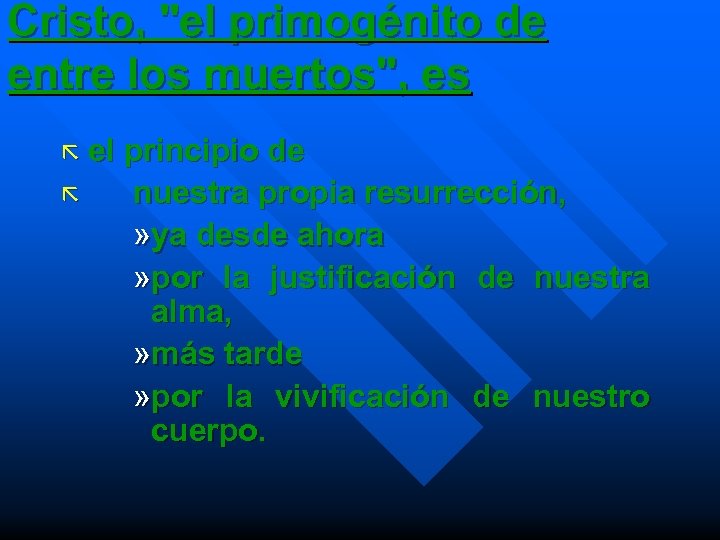 Cristo, "el primogénito de entre los muertos", es

el principio de

nuestra propia resurrección,

» ya desde ahora

» por la justificación de nuestra alma,

» más tarde

» por la vivificación de nuestro cuerpo.